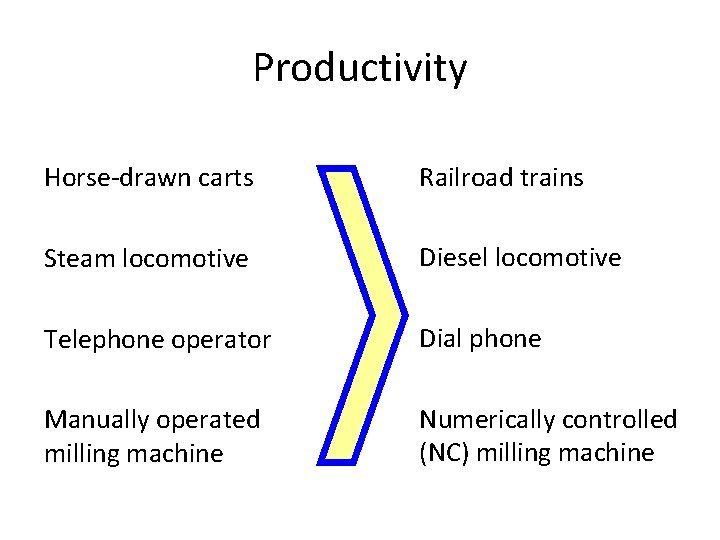 Productivity

Horse-drawn carts

Steam locomotive

Telephone operator

Manually operated milling machine

Railroad trains

Diesel locomotive

Dial phone

Numerically controlled (NC) milling machine